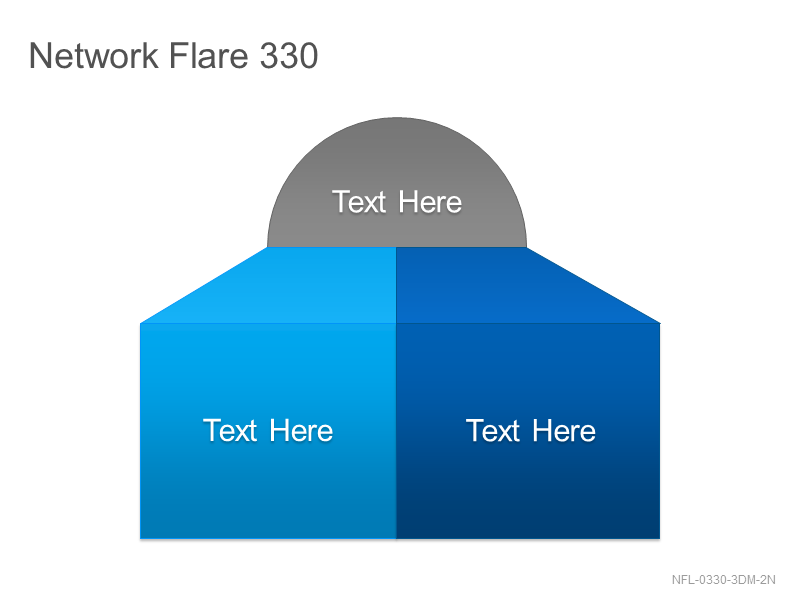 Network Flare 330

Text Here

Text Here

Text Here

NFL-0330-3DM-2N